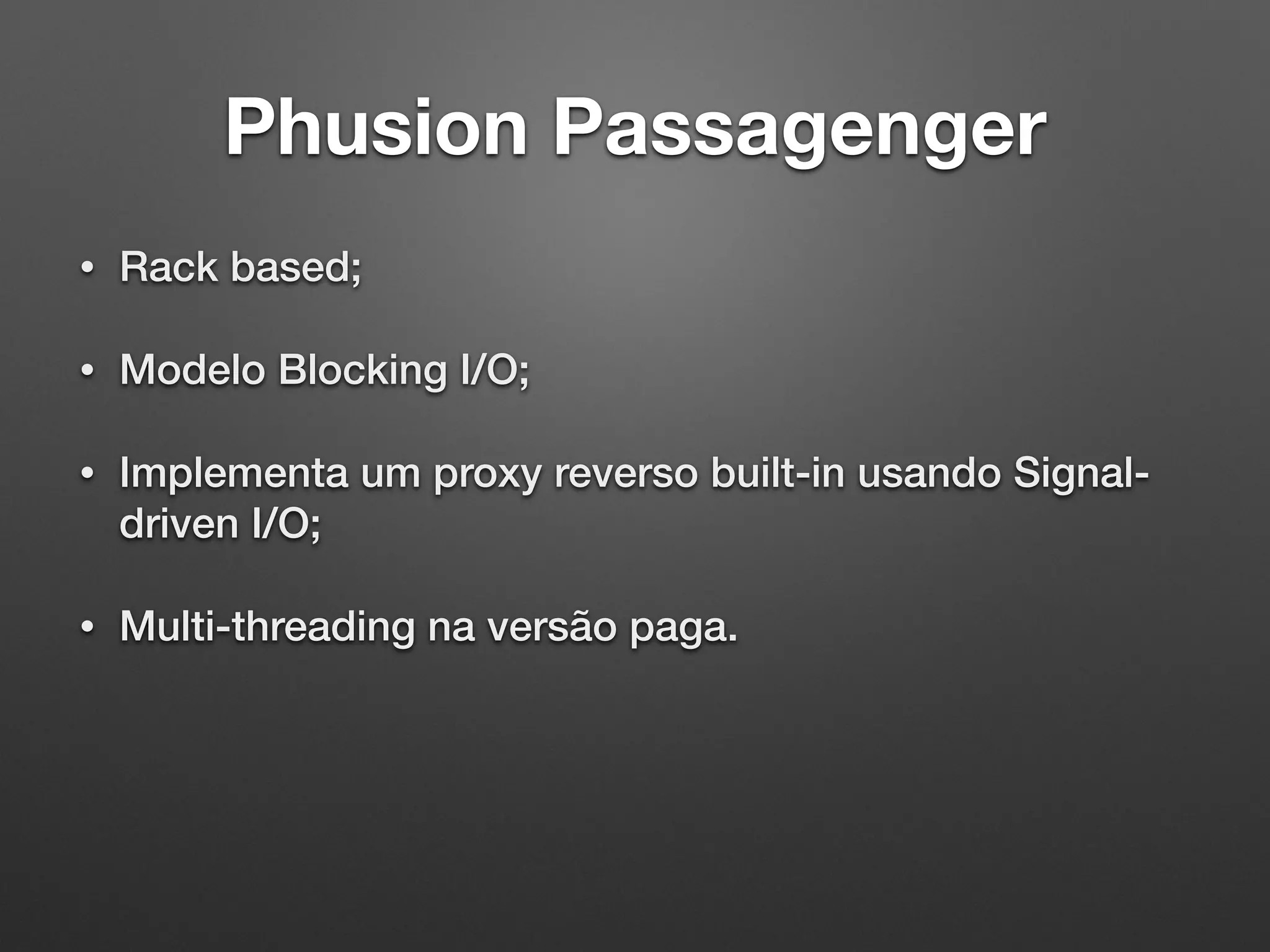 Phusion Passagenger

• Rack based;

• Modelo Blocking I/O;

• Implementa um proxy reverso built-in usando Signal-driven I/O;

• Multi-threading na versão paga.